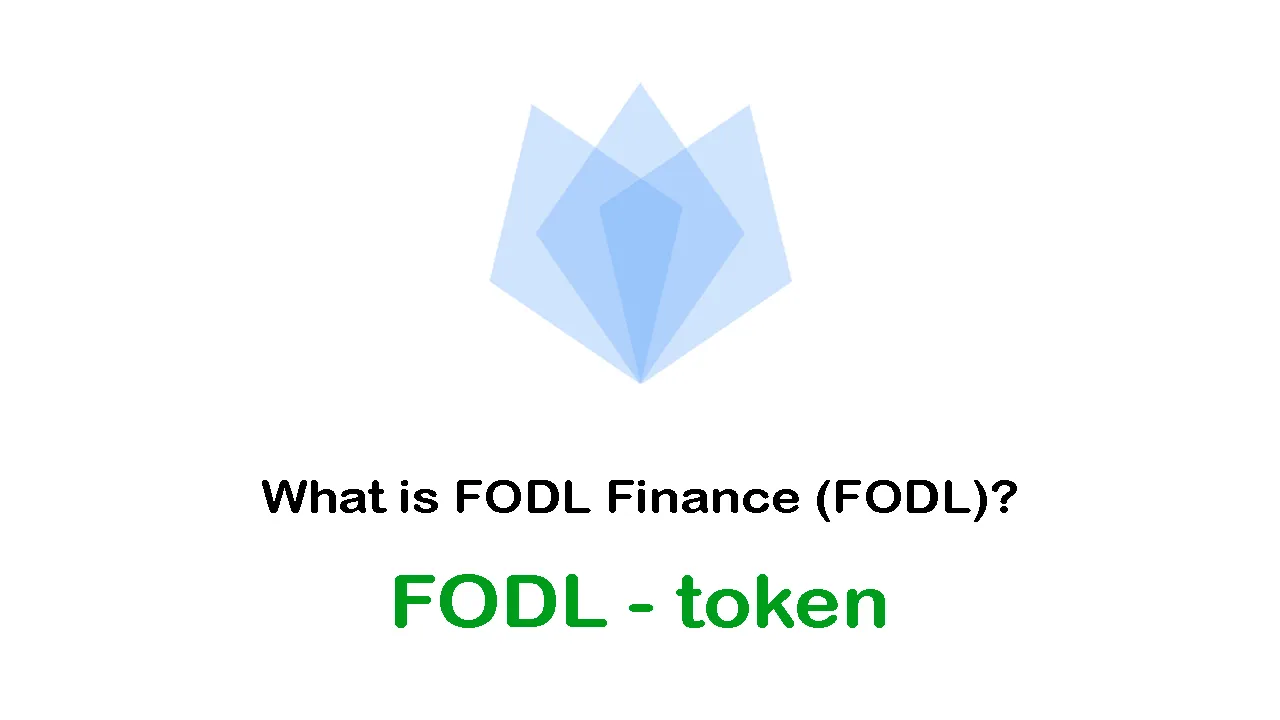 What is FODL Finance (FODL)?

FODL - token